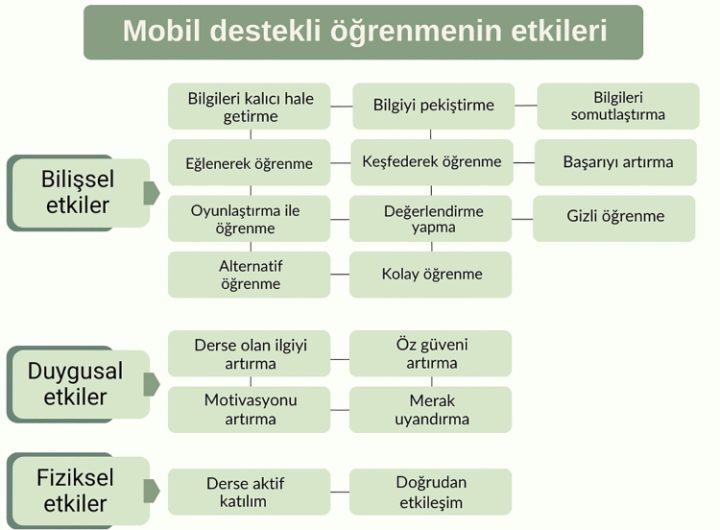 Mobil destekli öğrenmenin etkileri

Bilişsel etkiler

Bilgileri kalıcı hale getirme

Bilgiyi pekiştirme

Bilgileri somutlaştırma

Eğlenerek öğrenme

Keşfederek öğrenme

Başarıyı artırma

Oyunlaştırma ile öğrenme

Değerlendirme yapma

Gizli öğrenme

Alternatif öğrenme

Kolay öğrenme

Duygusal etkiler

Derse olan ilgiyi artırma

Öz güveni artırma

Motivasyonu artırma

Merak uyandırma

Fiziksel etkiler

Derse aktif katılım

Doğrudan etkileşim